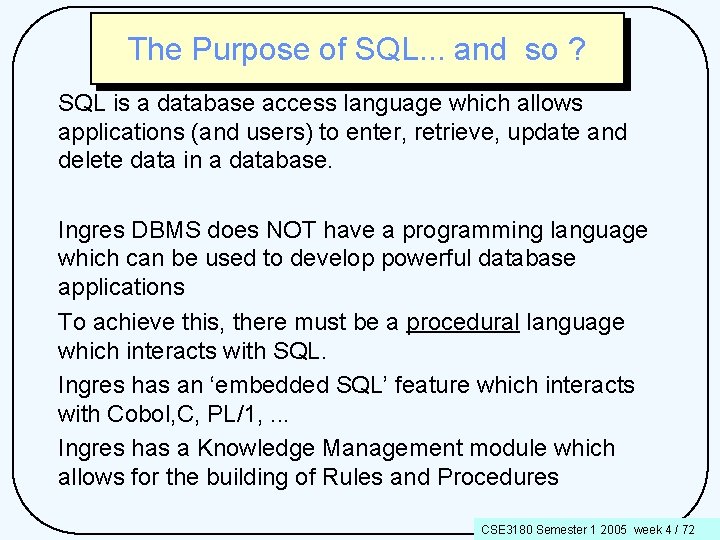 The Purpose of SQL... and so ?

SQL is a database access language which allows applications (and users) to enter, retrieve, update and delete data in a database.

Ingres DBMS does NOT have a programming language which can be used to develop powerful database applications

To achieve this, there must be a procedural language which interacts with SQL.

Ingres has an ‘embedded SQL’ feature which interacts with Cobol,C, PL/1, ...

Ingres has a Knowledge Management module which allows for the building of Rules and Procedures

CSE3180 Semester 1 2005 week 4 / 72